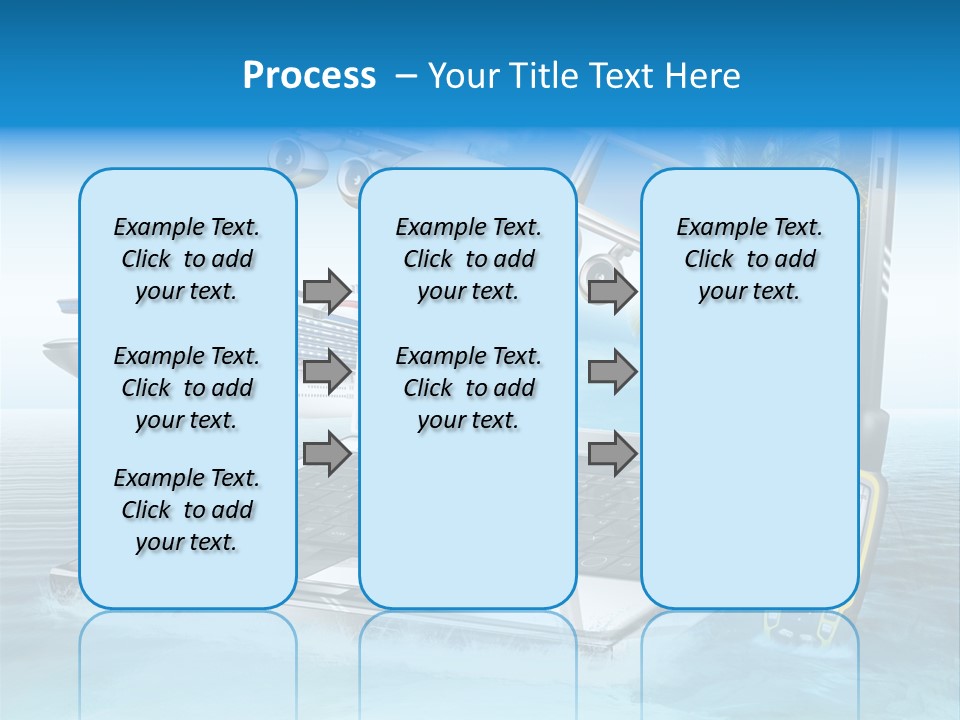 Process – Your Title Text Here

Example Text. Click to add your text.

Example Text. Click to add your text.

Example Text. Click to add your text.

Example Text. Click to add your text.

Example Text. Click to add your text.

Example Text. Click to add your text.